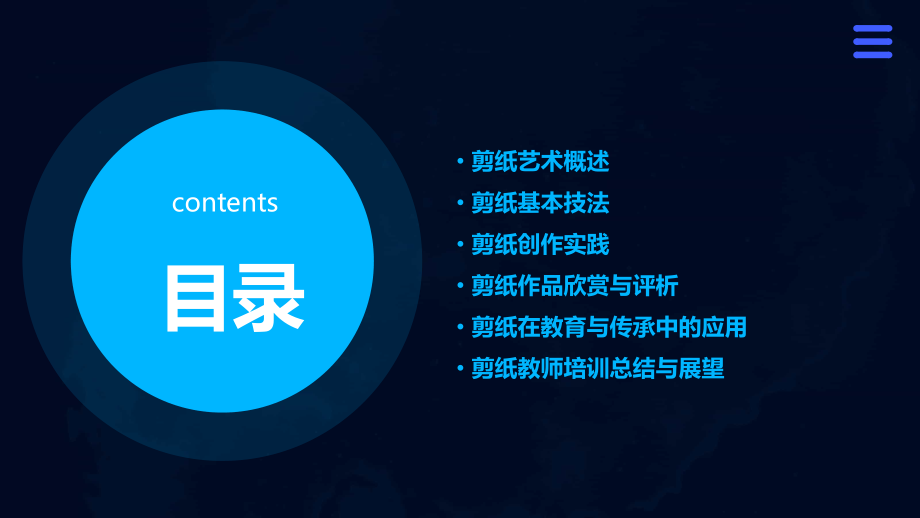 contents

目录

• 剪纸艺术概述
• 剪纸基本技法
• 剪纸创作实践
• 剪纸作品欣赏与评析
• 剪纸在教育与传承中的应用
• 剪纸教师培训总结与展望